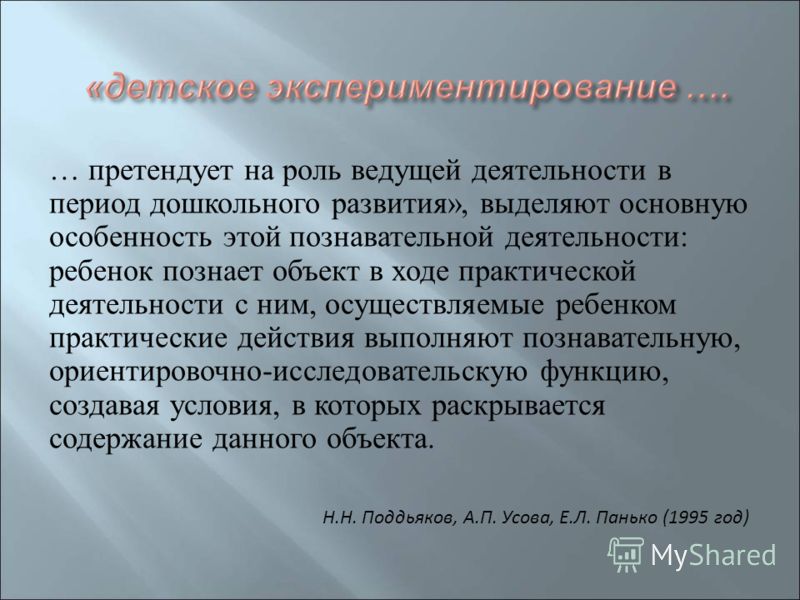 «детское экспериментирование ….

… претендует на роль ведущей деятельности в период дошкольного развития», выделяют основную особенность этой познавательной деятельности: ребенок познает объект в ходе практической деятельности с ним, осуществляемые ребенком практические действия выполняют познавательную, ориентировочно-исследовательскую функцию, создавая условия, в которых раскрывается содержание данного объекта.

Н.Н. Поддьяков, А.П. Усова, Е.Л. Панько (1995 год)

MyShared